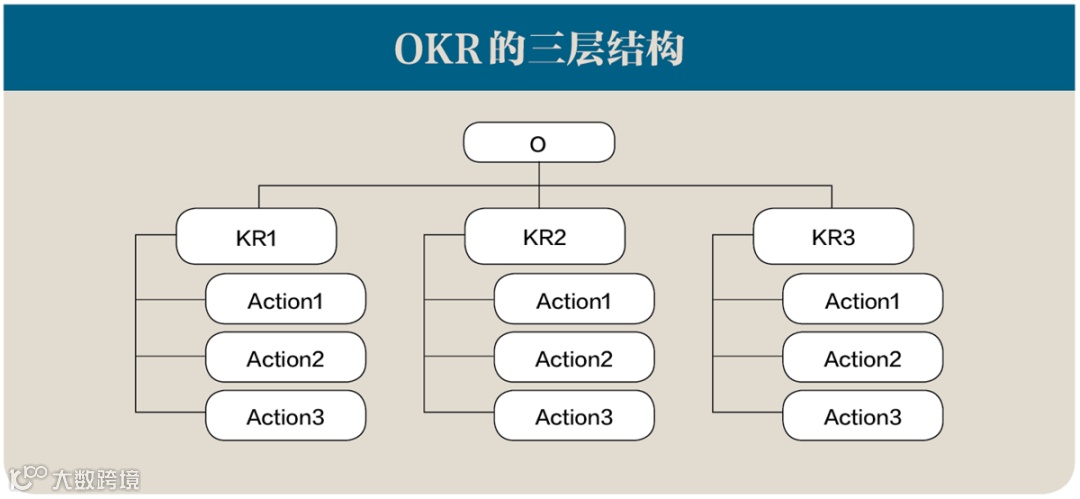 OKR 的三层结构

O

KR1

Action1

Action2

Action3

KR2

Action1

Action2

Action3

KR3

Action1

Action2

Action3

大数跨境